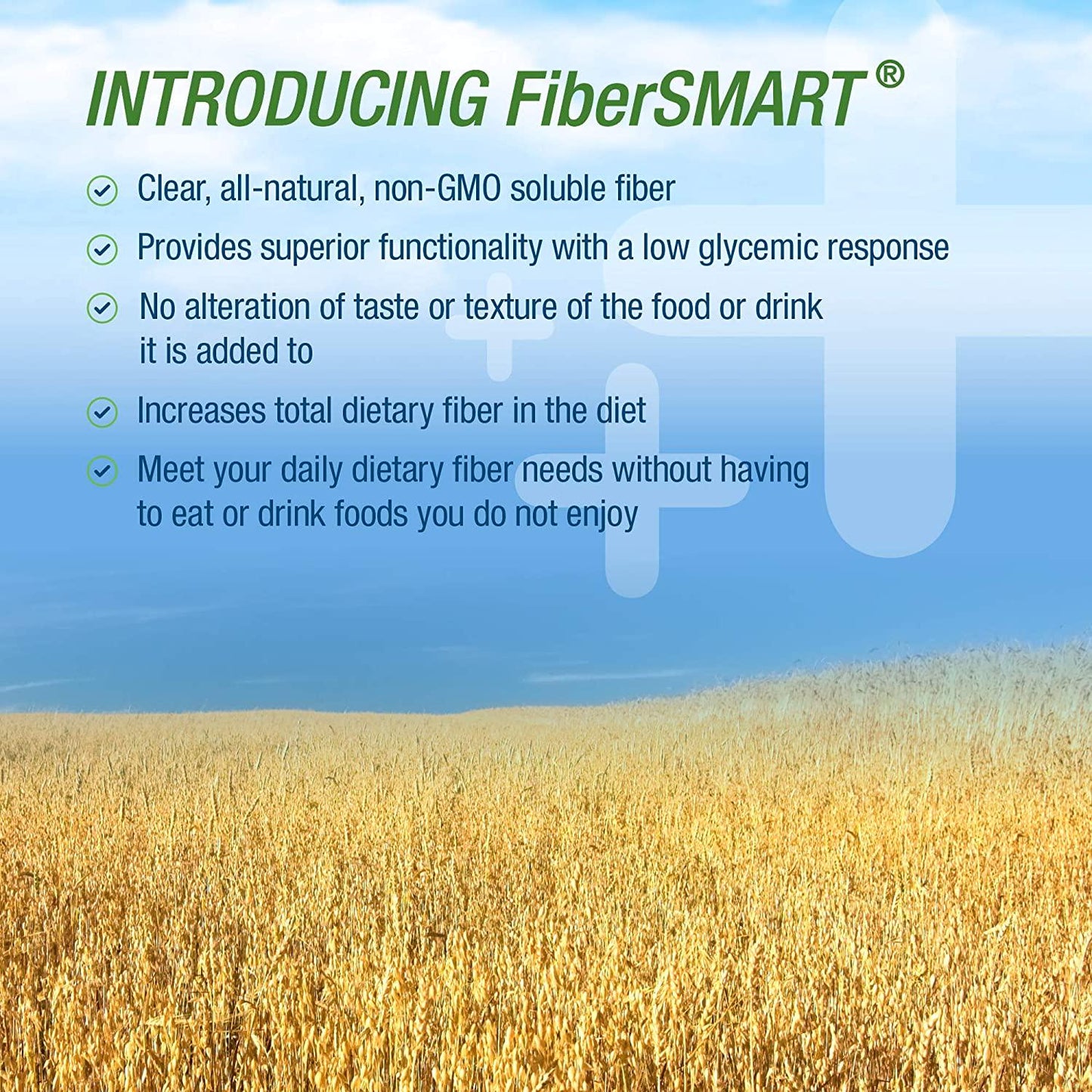 INTRODUCING FiberSMART®

Clear, all-natural, non-GMO soluble fiber

Provides superior functionality with a low glycemic response

No alteration of taste or texture of the food or drink it is added to

Increases total dietary fiber in the diet

Meet your daily dietary fiber needs without having to eat or drink foods you do not enjoy